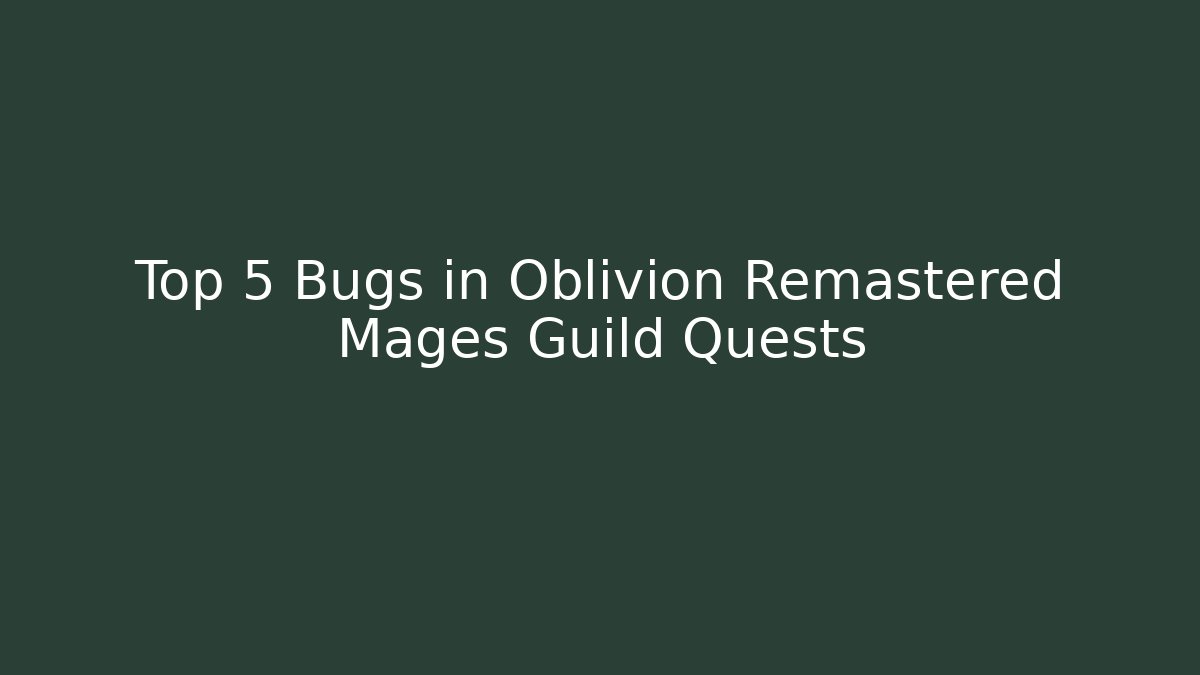 Top 5 Bugs in Oblivion Remastered Mages Guild Quests